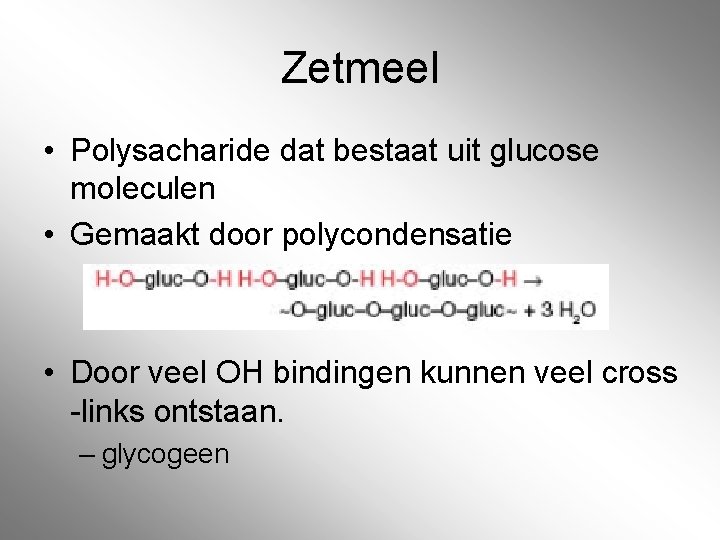 Zetmeel

• Polysacharide dat bestaat uit glucose moleculen

• Gemaakt door polycondensatie

H-O–gluc–O-H H-O–gluc–O-H H-O–gluc–O-H →
~O–gluc–O–gluc–O–gluc~ + 3 $H_2O$

• Door veel OH bindingen kunnen veel cross -links ontstaan.

– glycogeen